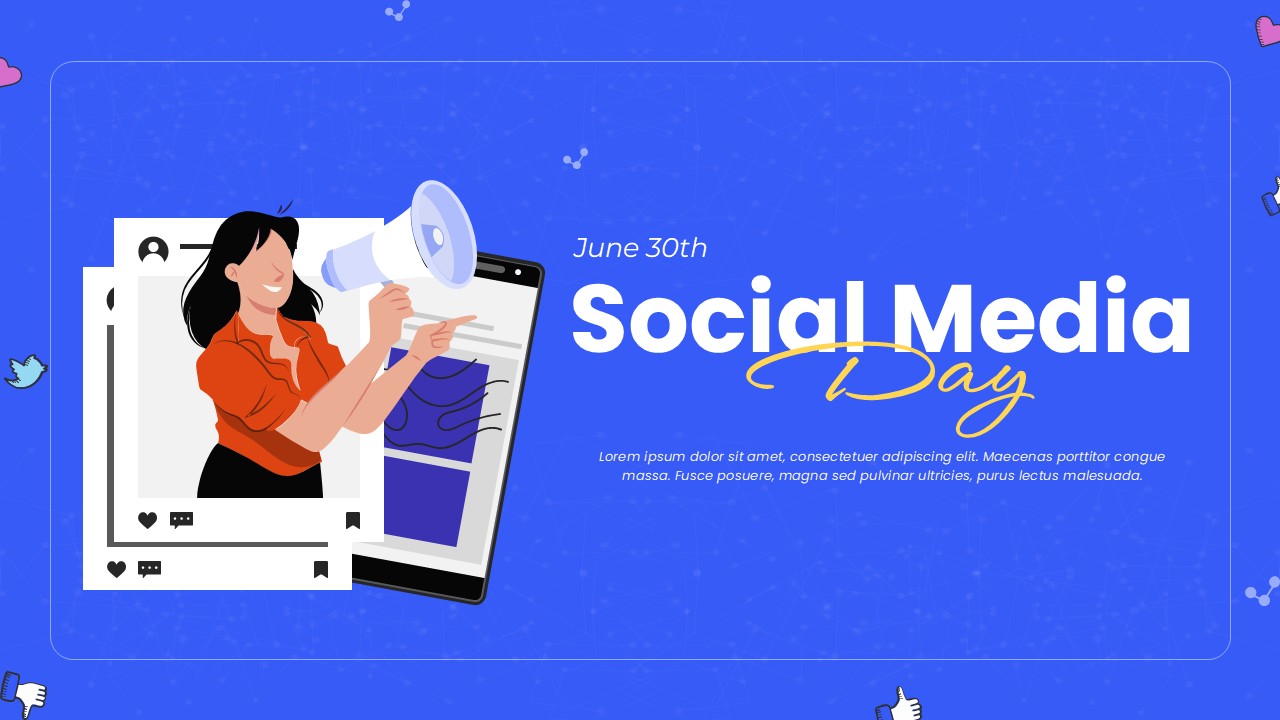 June 30th

Social Media Day

Lorem ipsum dolor sit amet, consectetuer adipiscing elit. Maecenas porttitor congue massa. Fusce posuere, magna sed pulvinar ultricies, purus lectus malesuada.